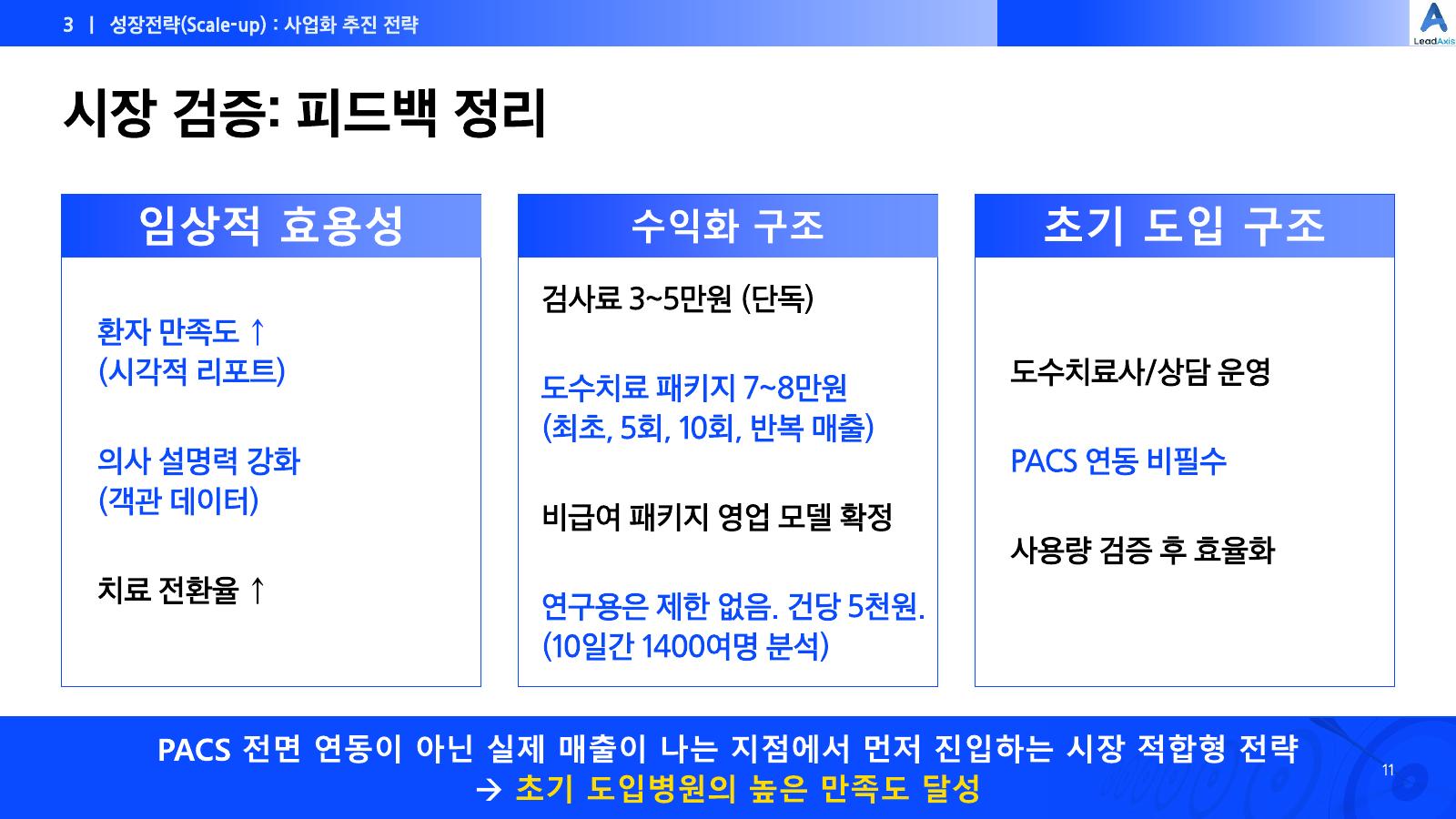 3 | 성장전략(Scale-up) : 사업화 추진 전략

LeadAxis

시장 검증: 피드백 정리

임상적 효용성

환자 만족도 ↑
(시각적 리포트)

의사 설명력 강화
(객관 데이터)

치료 전환율 ↑

수익화 구조

검사료 3~5만원 (단독)

도수치료 패키지 7~8만원
(최초, 5회, 10회, 반복 매출)

비급여 패키지 영업 모델 확정

연구용은 제한 없음. 건당 5천원.
(10일간 1400여명 분석)

초기 도입 구조

도수치료사/상담 운영

PACS 연동 비필수

사용량 검증 후 효율화

PACS 전면 연동이 아닌 실제 매출이 나는 지점에서 먼저 진입하는 시장 적합형 전략
→ 초기 도입병원의 높은 만족도 달성

11